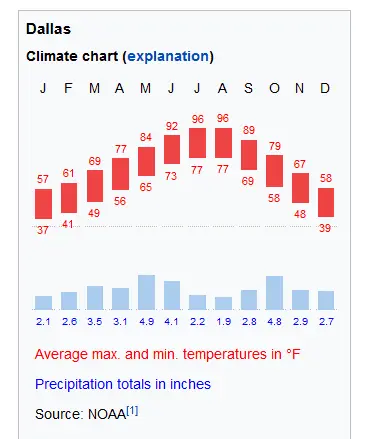 Dallas

Climate chart (explanation)

| J | F | M | A | M | J | J | A | S | O | N | D |
|---|---|---|---|---|---|---|---|---|---|---|---|
| 57 | 61 | 69 | 77 | 84 | 92 | 96 | 96 | 89 | 79 | 67 | 58 |
| 37 | 41 | 49 | 56 | 65 | 73 | 77 | 77 | 69 | 58 | 48 | 39 |
| 2.1 | 2.6 | 3.5 | 3.1 | 4.9 | 4.1 | 2.2 | 1.9 | 2.8 | 4.8 | 2.9 | 2.7 |

Average max. and min. temperatures in °F

Precipitation totals in inches

Source: NOAA[1]